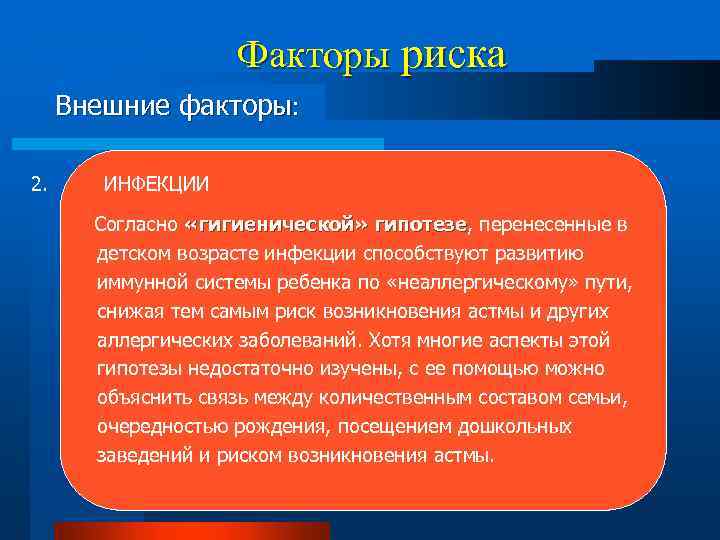 Факторы риска

Внешние факторы:

2. ИНФЕКЦИИ

Согласно «гигиенической» гипотезе, перенесенные в детском возрасте инфекции способствуют развитию иммунной системы ребенка по «неаллергическому» пути, снижая тем самым риск возникновения астмы и других аллергических заболеваний. Хотя многие аспекты этой гипотезы недостаточно изучены, с ее помощью можно объяснить связь между количественным составом семьи, очередностью рождения, посещением дошкольных заведений и риском возникновения астмы.